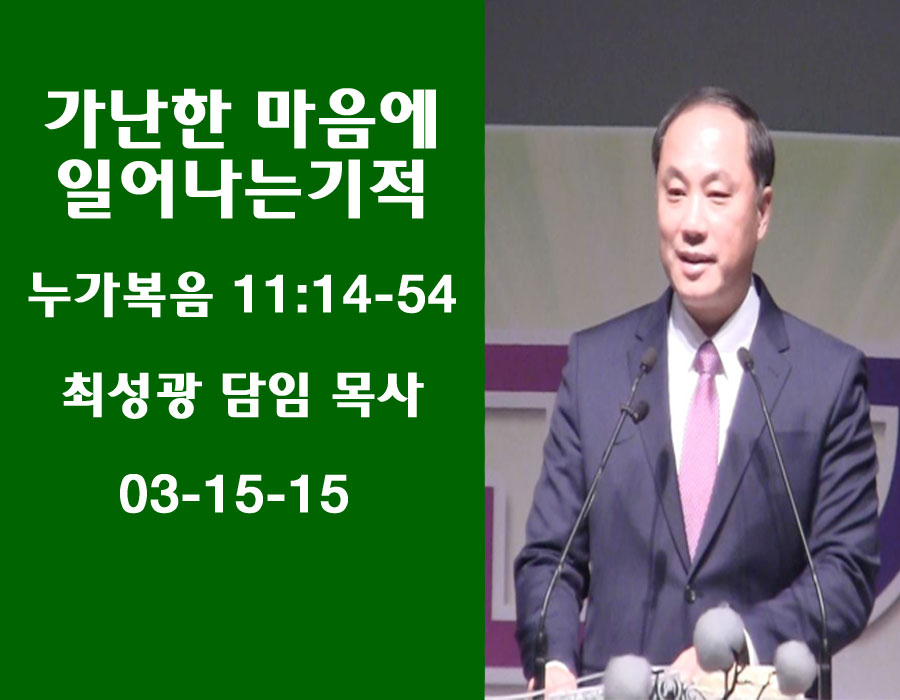 가난한 마음에 일어나는기적

누가복음 11:14-54

최성광 담임 목사

03-15-15